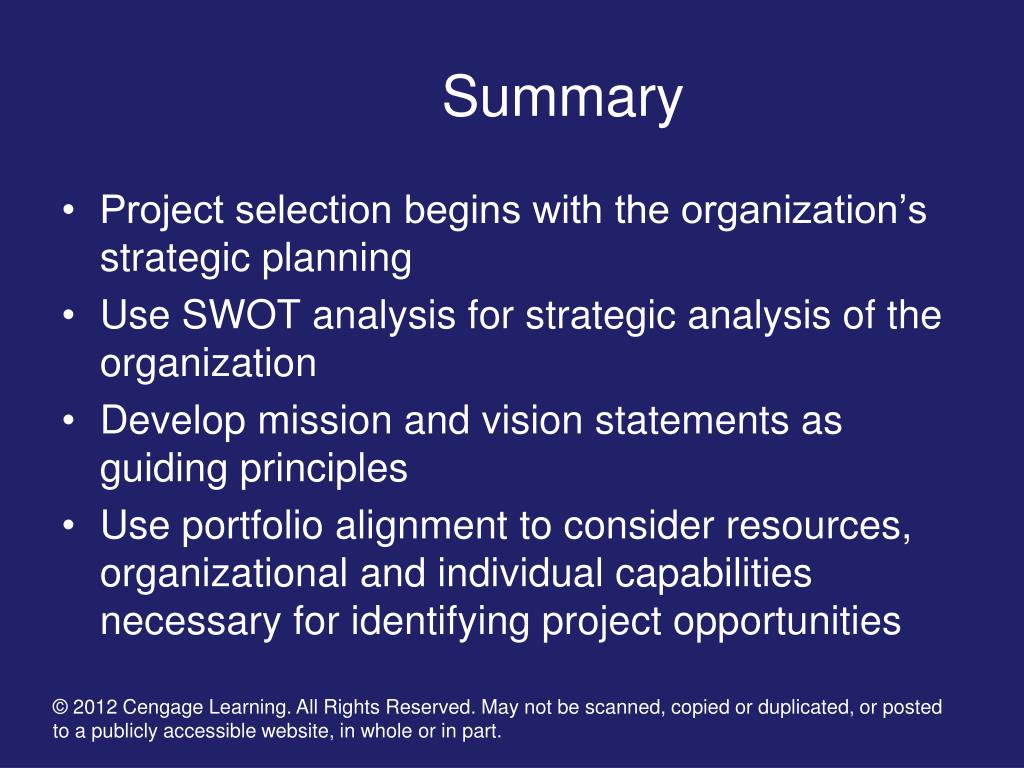 Summary

• Project selection begins with the organization’s strategic planning
• Use SWOT analysis for strategic analysis of the organization
• Develop mission and vision statements as guiding principles
• Use portfolio alignment to consider resources, organizational and individual capabilities necessary for identifying project opportunities

© 2012 Cengage Learning. All Rights Reserved. May not be scanned, copied or duplicated, or posted to a publicly accessible website, in whole or in part.